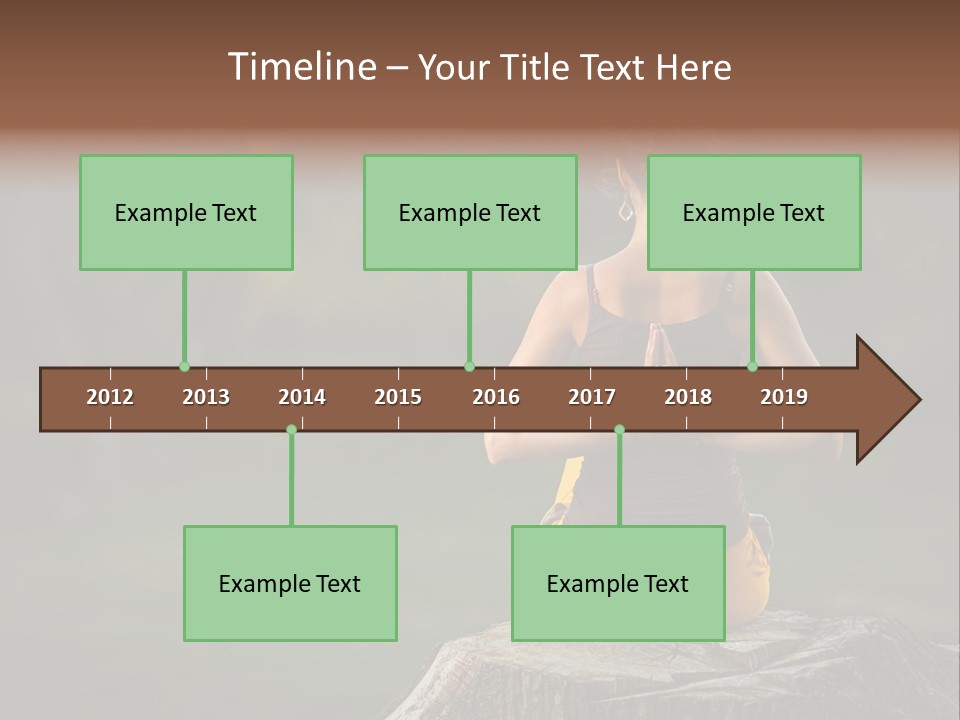 Timeline – Your Title Text Here

Example Text

Example Text

Example Text

2012 2013 2014 2015 2016 2017 2018 2019

Example Text

Example Text